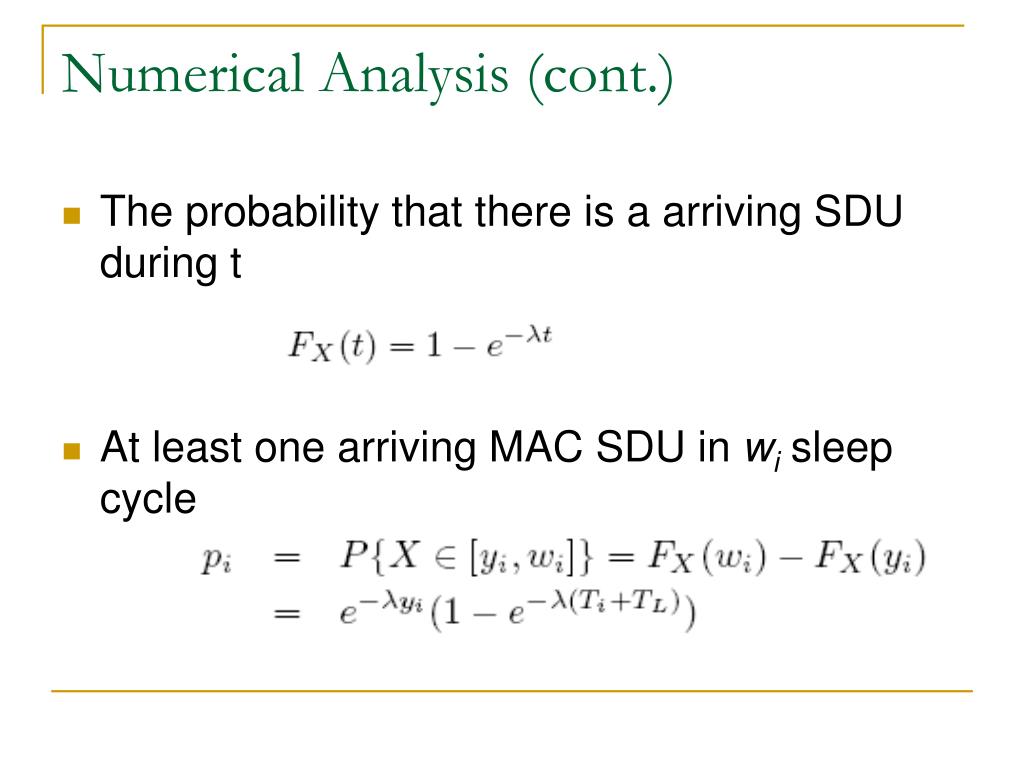 Numerical Analysis (cont.)

The probability that there is a arriving SDU during t

$F_X(t) = 1 - e^{-\lambda t}$

At least one arriving MAC SDU in $w_i$ sleep cycle

$p_i = P\{X \in [y_i, w_i]\} = F_X(w_i) - F_X(y_i)$
$= e^{-\lambda y_i}(1 - e^{-\lambda(T_i + T_L)})$